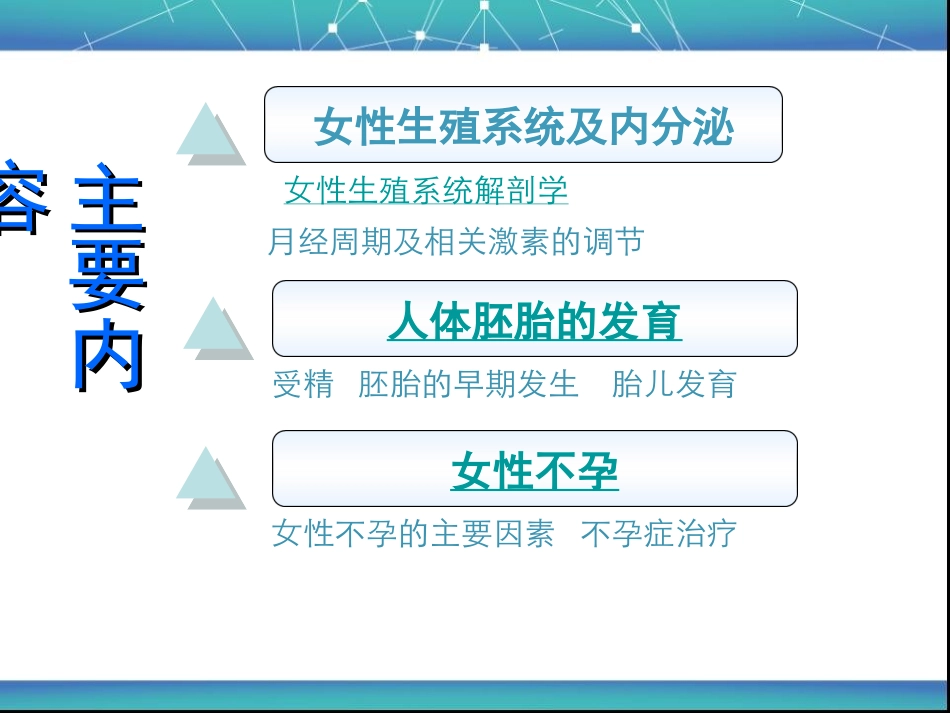 主要内容

女性生殖系统及内分泌

女性生殖系统解剖学

月经周期及相关激素的调节

人体胚胎的发育

受精　胚胎的早期发生　胎儿发育

女性不孕

女性不孕的主要因素　不孕症治疗